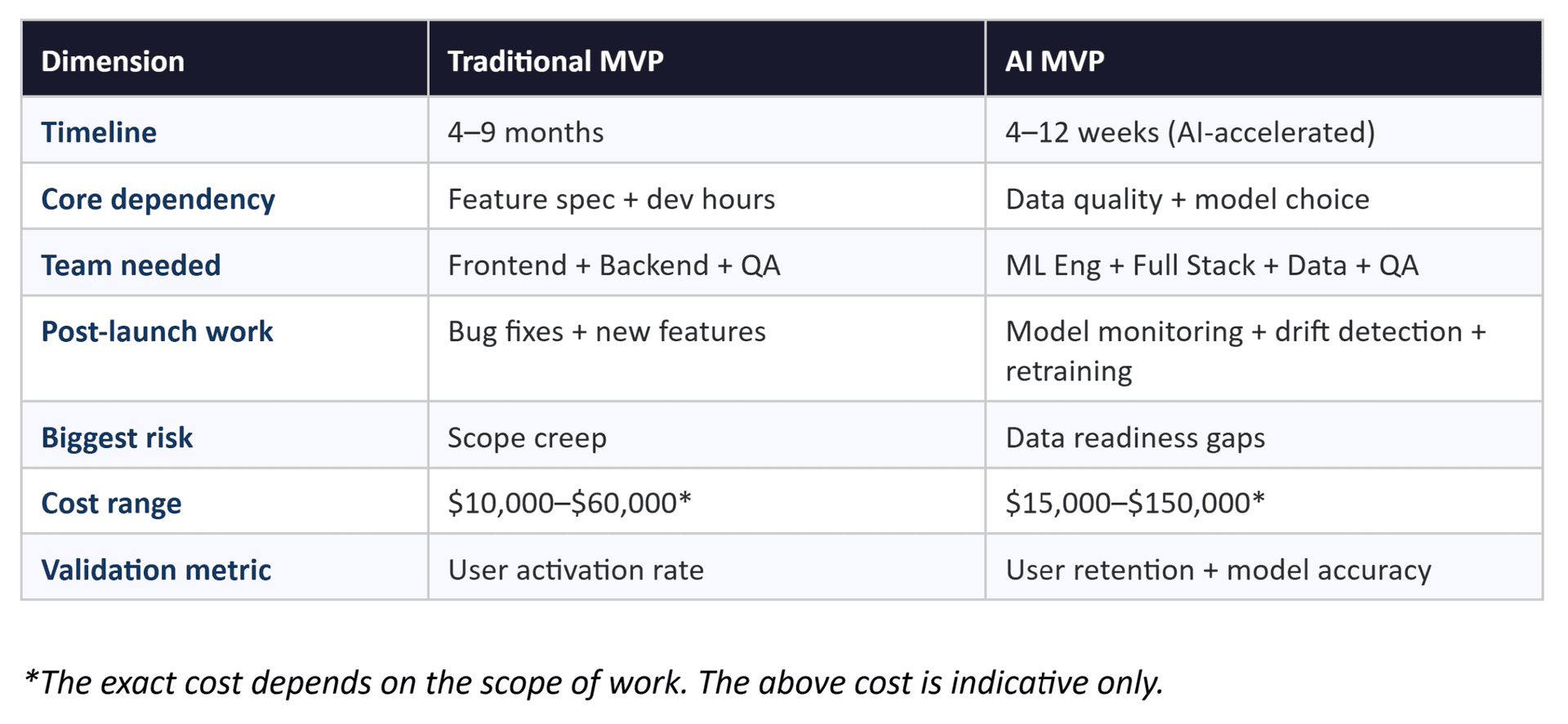 | Dimension | Traditional MVP | AI MVP |
|---|---|---|
| Timeline | 4–9 months | 4–12 weeks (AI-accelerated) |
| Core dependency | Feature spec + dev hours | Data quality + model choice |
| Team needed | Frontend + Backend + QA | ML Eng + Full Stack + Data + QA |
| Post-launch work | Bug fixes + new features | Model monitoring + drift detection + retraining |
| Biggest risk | Scope creep | Data readiness gaps |
| Cost range | $10,000–$60,000* | $15,000–$150,000* |
| Validation metric | User activation rate | User retention + model accuracy |

*The exact cost depends on the scope of work. The above cost is indicative only.